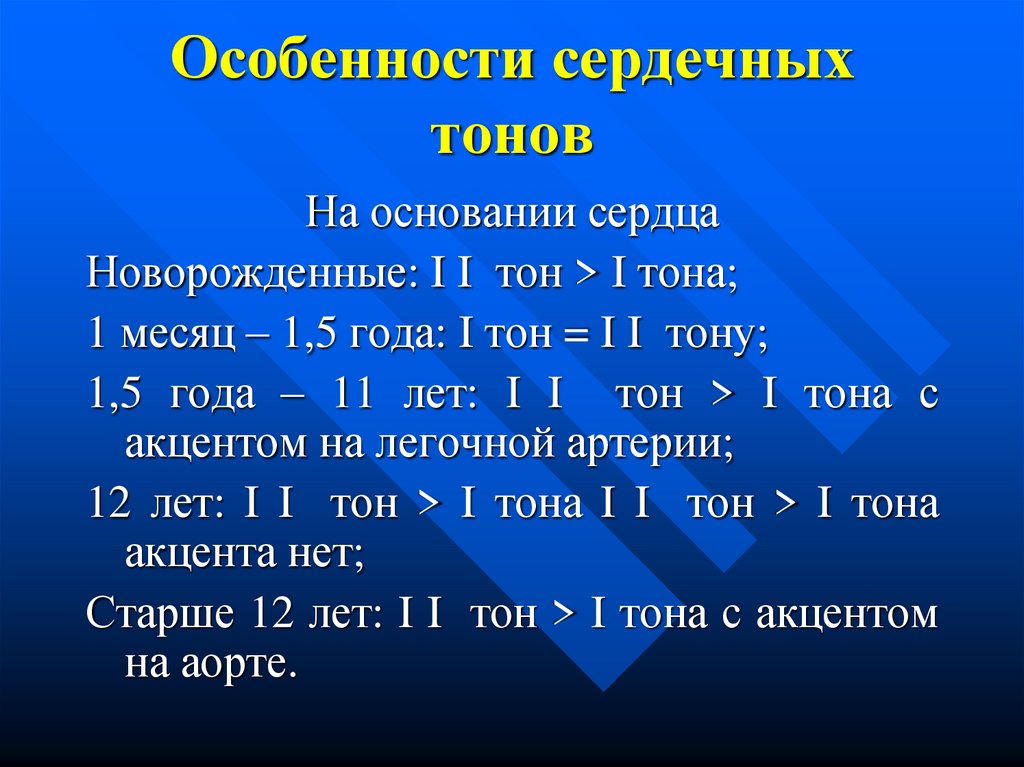 Особенности сердечных тонов

На основании сердца

Новорожденные: I I тон > I тона;

1 месяц – 1,5 года: I тон = I I тону;

1,5 года – 11 лет: I I тон > I тона с акцентом на легочной артерии;

12 лет: I I тон > I тона I I тон > I тона акцента нет;

Старше 12 лет: I I тон > I тона с акцентом на аорте.